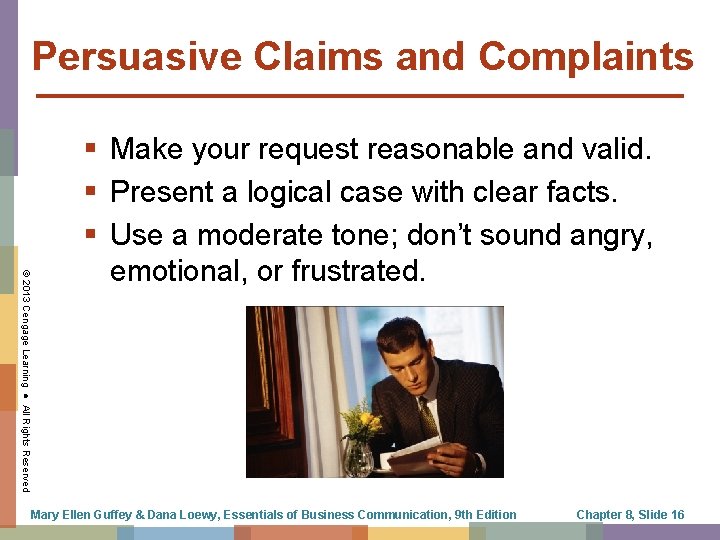 Persuasive Claims and Complaints

• Make your request reasonable and valid.
• Present a logical case with clear facts.
• Use a moderate tone; don't sound angry, emotional, or frustrated.

© 2013 Cengage Learning • All Rights Reserved

Mary Ellen Guffey & Dana Loewy, Essentials of Business Communication, 9th Edition

Chapter 8, Slide 16